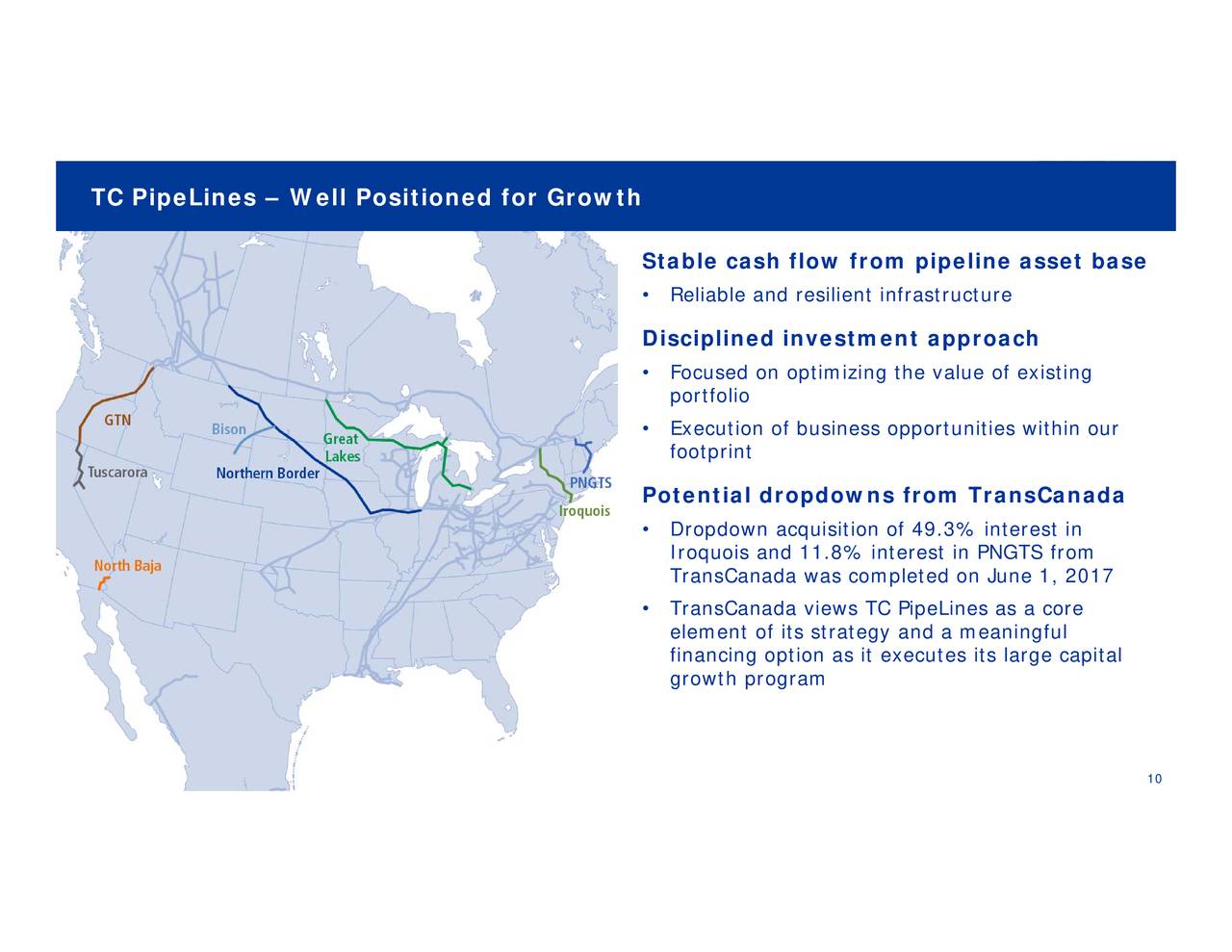 TC PipeLines – Well Positioned for Growth

GTN

Bison

Great Lakes

Tuscarora

Northern Border

PNGTS

Iroquois

North Baja

Stable cash flow from pipeline asset base

• Reliable and resilient infrastructure

Disciplined investment approach

• Focused on optimizing the value of existing portfolio

• Execution of business opportunities within our footprint

Potential dropdowns from TransCanada

• Dropdown acquisition of 49.3% interest in Iroquois and 11.8% interest in PNGTS from TransCanada was completed on June 1, 2017

• TransCanada views TC PipeLines as a core element of its strategy and a meaningful financing option as it executes its large capital growth program

10